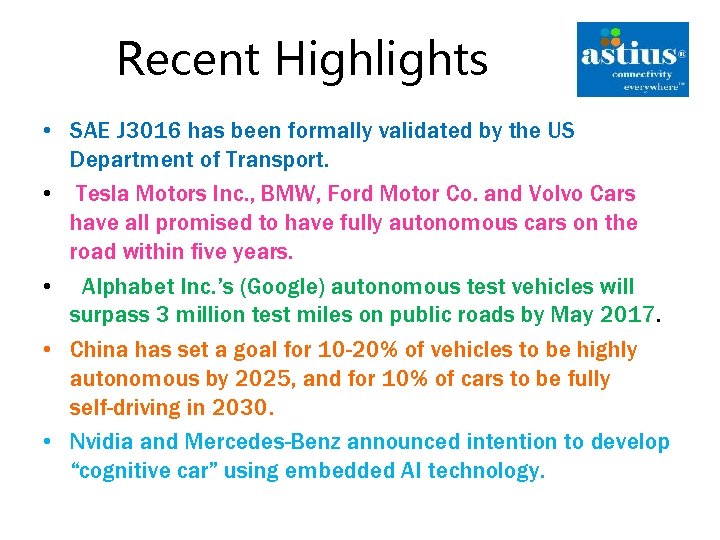 Recent Highlights

astius®
connectivity
everywhere™

• SAE J3016 has been formally validated by the US Department of Transport.

• Tesla Motors Inc., BMW, Ford Motor Co. and Volvo Cars have all promised to have fully autonomous cars on the road within five years.

• Alphabet Inc.'s (Google) autonomous test vehicles will surpass 3 million test miles on public roads by May 2017.

• China has set a goal for 10-20% of vehicles to be highly autonomous by 2025, and for 10% of cars to be fully self-driving in 2030.

• Nvidia and Mercedes-Benz announced intention to develop "cognitive car" using embedded AI technology.